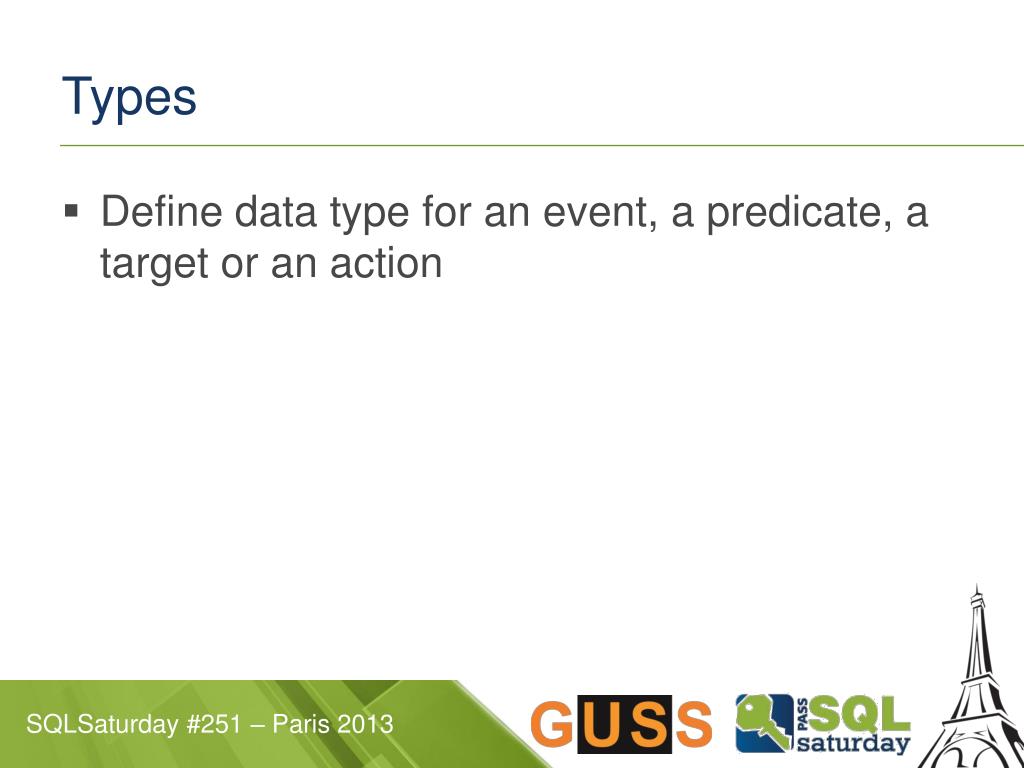 Types

▪ Define data type for an event, a predicate, a target or an action

SQLSaturday #251 – Paris 2013

GUSS

PASS SQL saturday